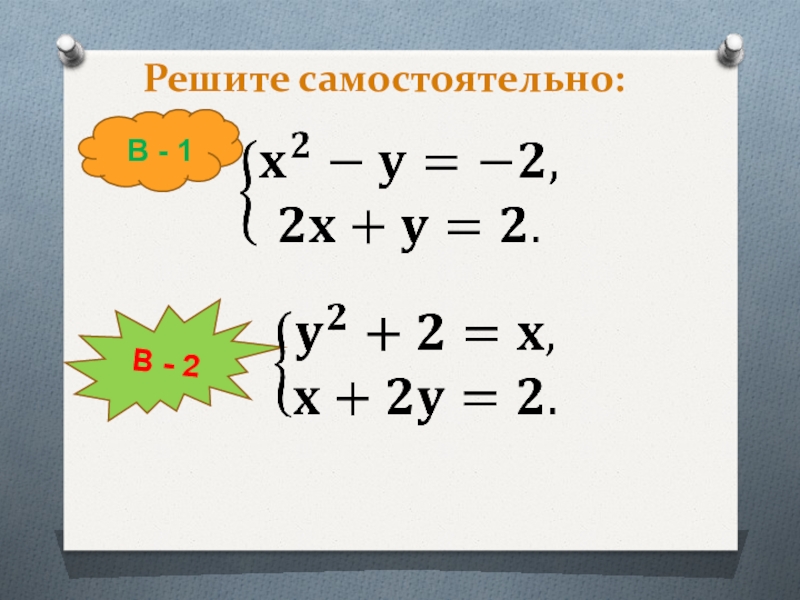 Решите самостоятельно:

В - 1

$\begin{cases} x^2 - y = -2, \\ 2x + y = 2. \end{cases}$

В - 2

$\begin{cases} y^2 + 2 = x, \\ x + 2y = 2. \end{cases}$